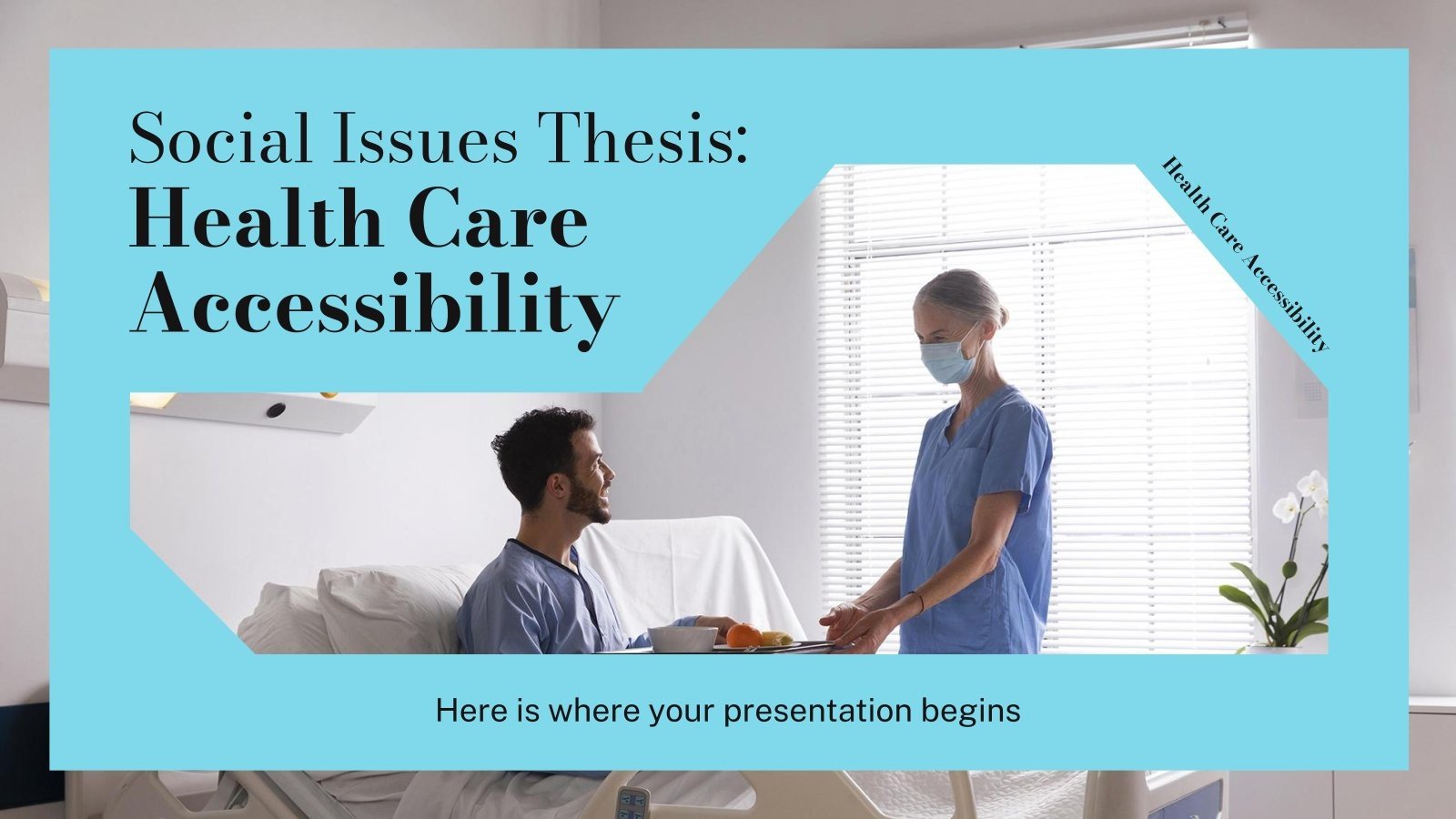 Social Issues Thesis:
Health Care Accessibility

Health Care Accessibility

Here is where your presentation begins